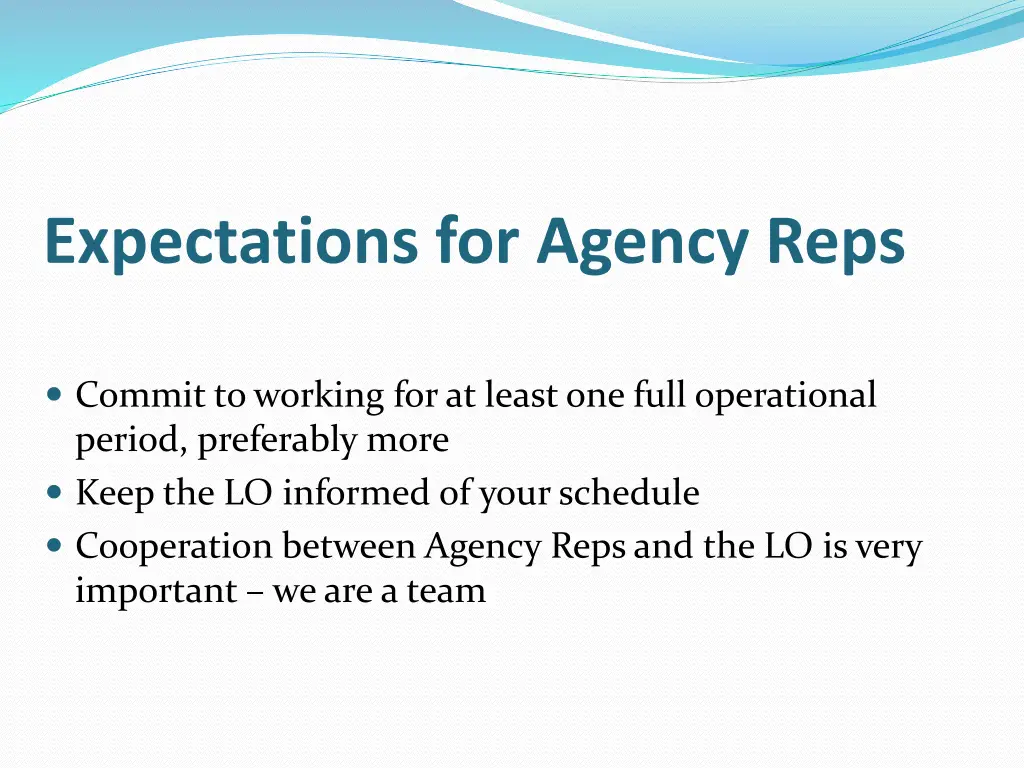 Expectations for Agency Reps

- Commit to working for at least one full operational period, preferably more
- Keep the LO informed of your schedule
- Cooperation between Agency Reps and the LO is very important – we are a team